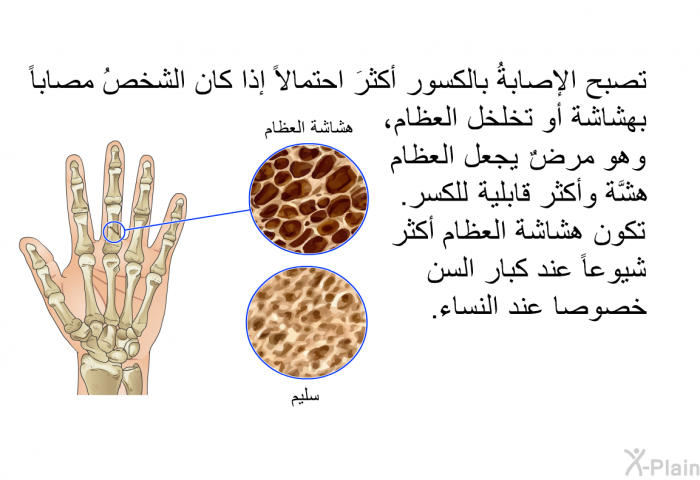 تصبح الإصابةُ بالكسور أكثرَ احتمالاً إذا كان الشخصُ مصاباً بهشاشة أو تخلخل العظام، وهو مرضٌ يجعل العظام هشَّة وأكثر قابلية للكسر. تكون هشاشة العظام أكثر شيوعاً عند كبار السن خصوصا عند النساء.

هشاشة العظام

سليم

X-Plain